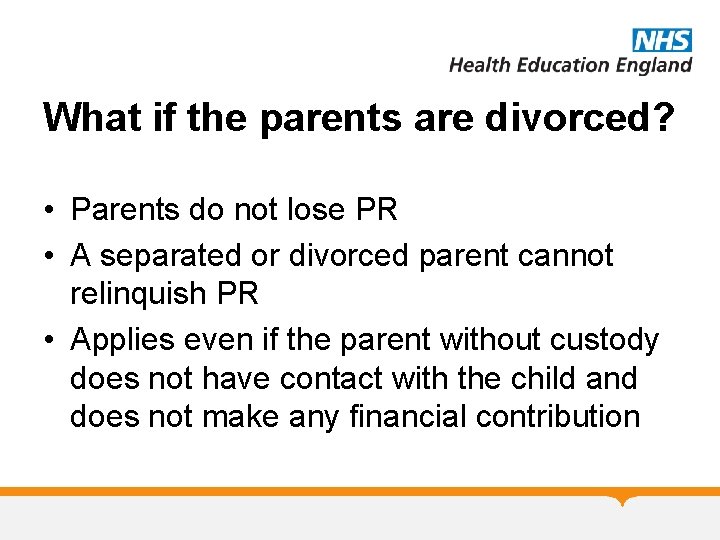 NHS
Health Education England

What if the parents are divorced?

• Parents do not lose PR
• A separated or divorced parent cannot relinquish PR
• Applies even if the parent without custody does not have contact with the child and does not make any financial contribution